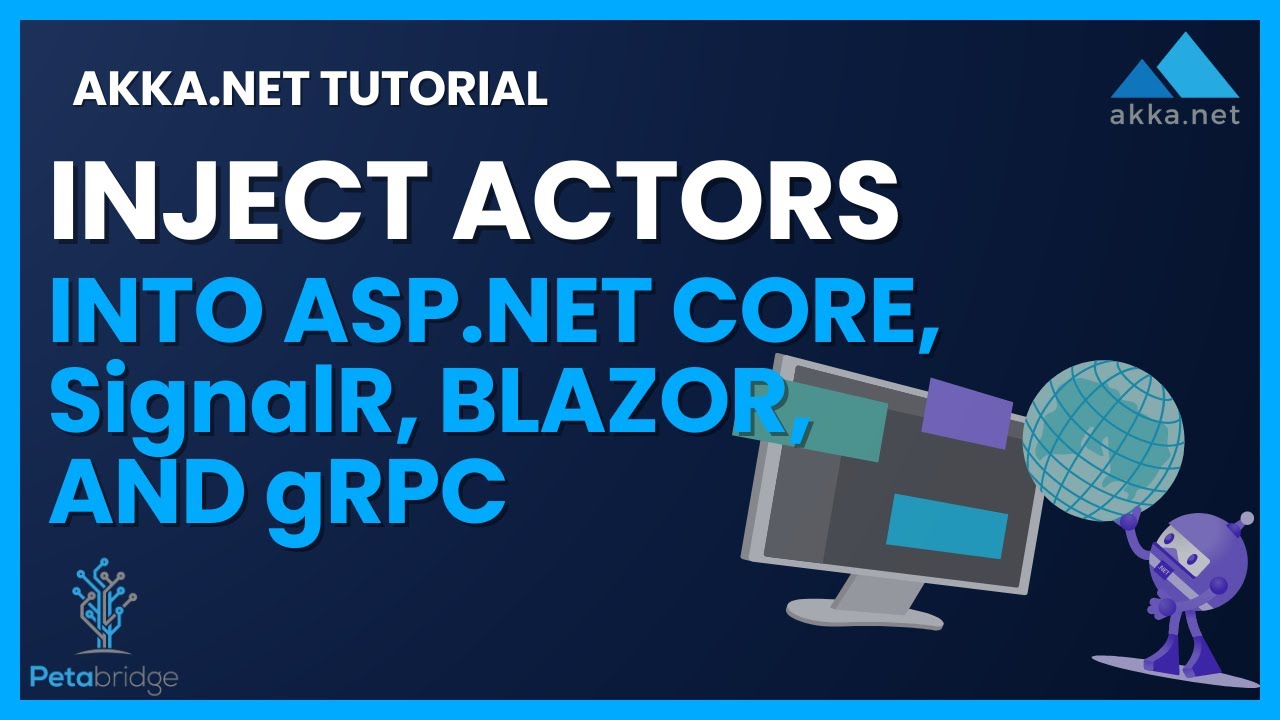 AKKA.NET TUTORIAL

akka.net

INJECT ACTORS

INTO ASP.NET CORE, SignalR, BLAZOR, AND gRPC

.NET

Petabridge